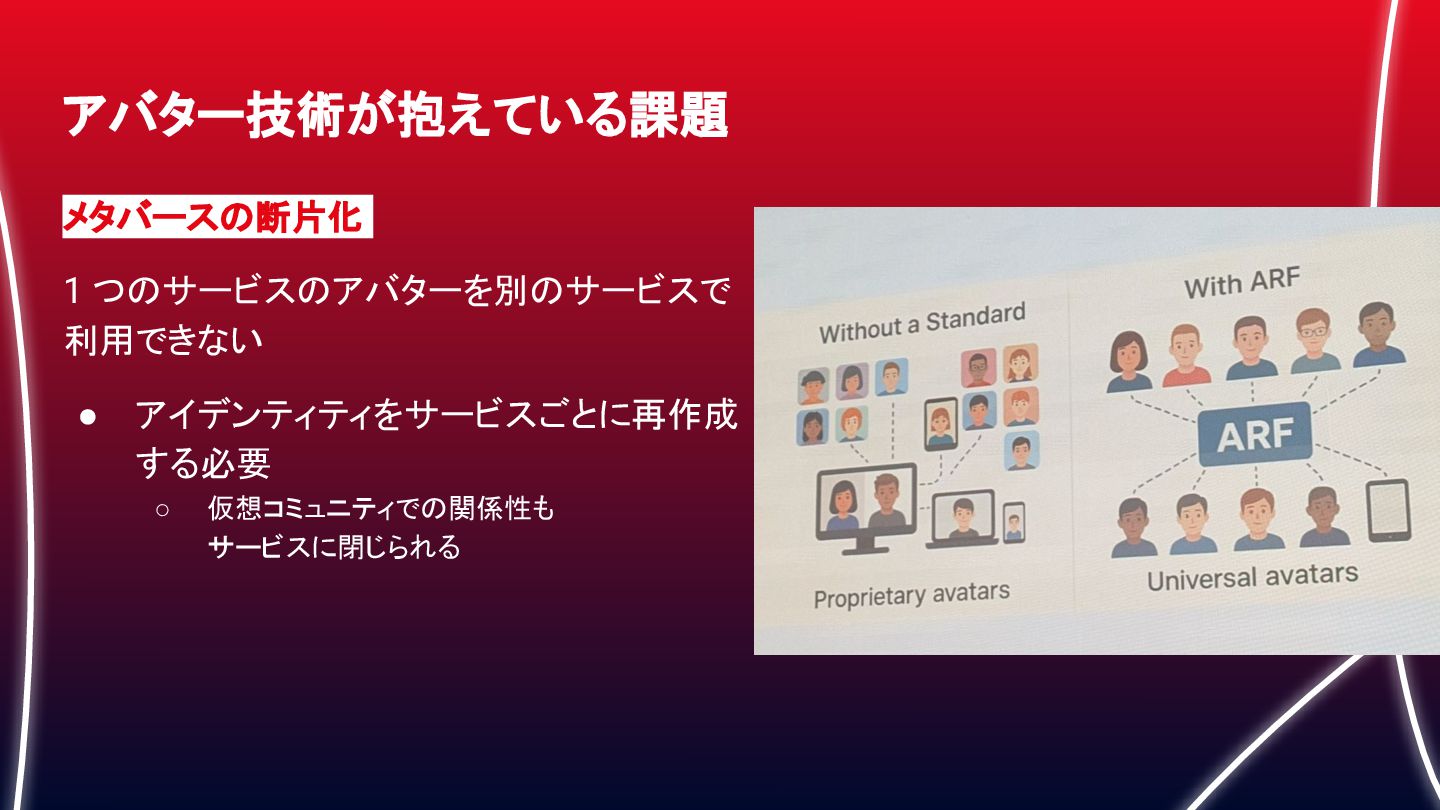 アバター技術が抱えている課題

メタバースの断片化

1 つのサービスのアバターを別のサービスで利用できない

● アイデンティティをサービスごとに再作成する必要
○ 仮想コミュニティでの関係性もサービスに閉じられる

Without a Standard

Proprietary avatars

With ARF

ARF

Universal avatars